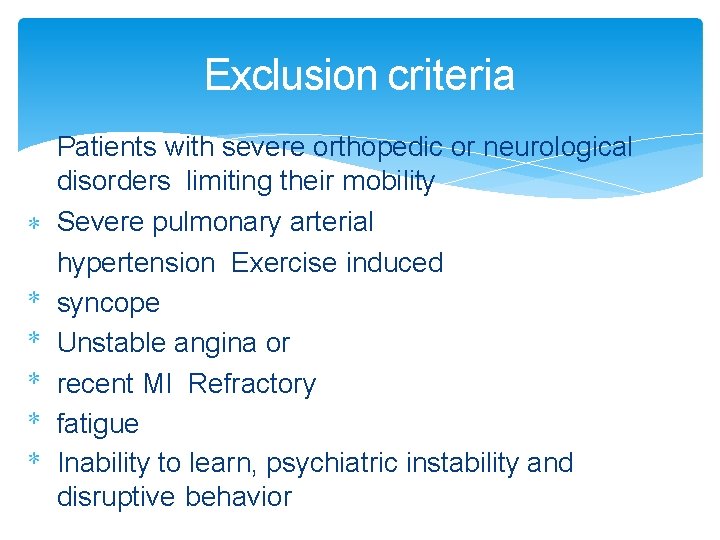 Exclusion criteria

Patients with severe orthopedic or neurological disorders limiting their mobility
* Severe pulmonary arterial
hypertension Exercise induced
* syncope
* Unstable angina or
* recent MI Refractory
* fatigue
* Inability to learn, psychiatric instability and disruptive behavior